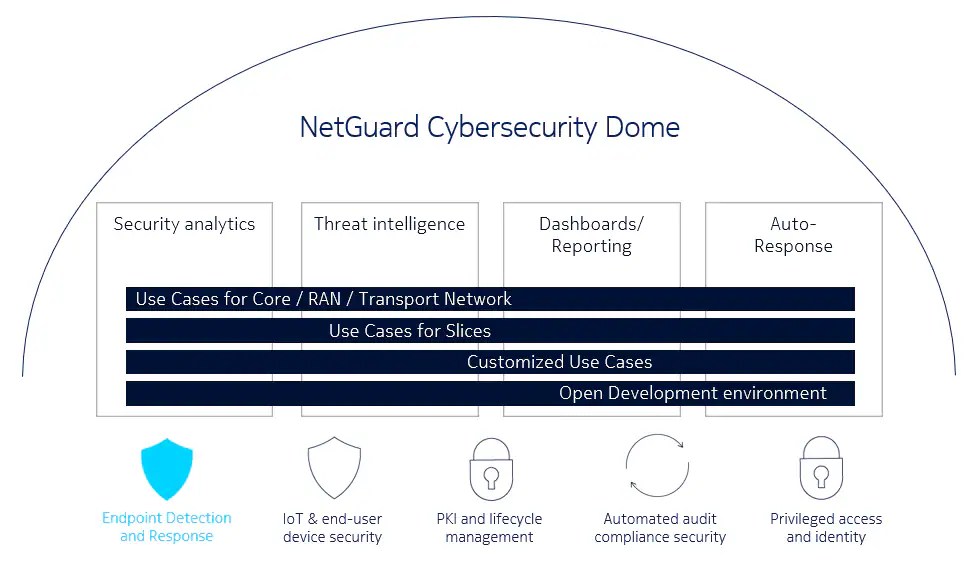 NetGuard Cybersecurity Dome

Security analytics

Threat intelligence

Dashboards/ Reporting

Auto-Response

Use Cases for Core / RAN / Transport Network

Use Cases for Slices

Customized Use Cases

Open Development environment

Endpoint Detection and Response

IoT & end-user device security

PKI and lifecycle management

Automated audit compliance security

Privileged access and identity